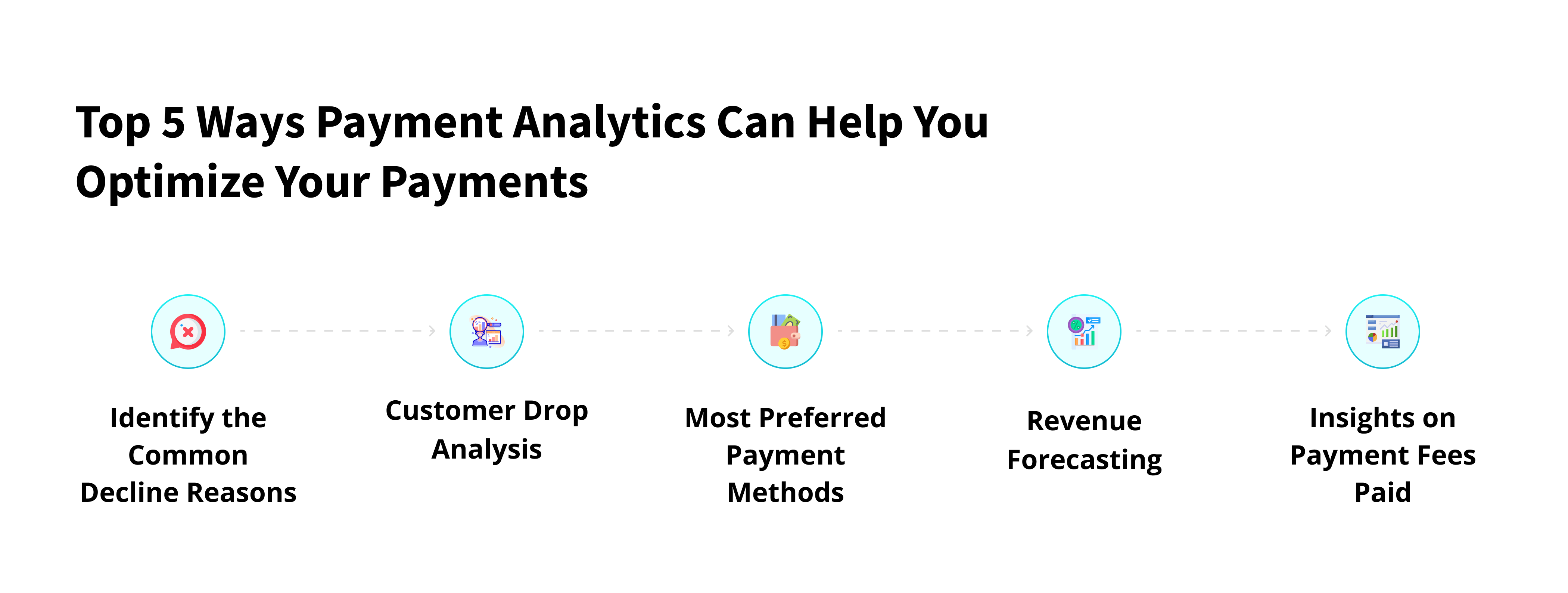 Top 5 Ways Payment Analytics Can Help You Optimize Your Payments

Identify the Common Decline Reasons

Customer Drop Analysis

Most Preferred Payment Methods

Revenue Forecasting

Insights on Payment Fees Paid